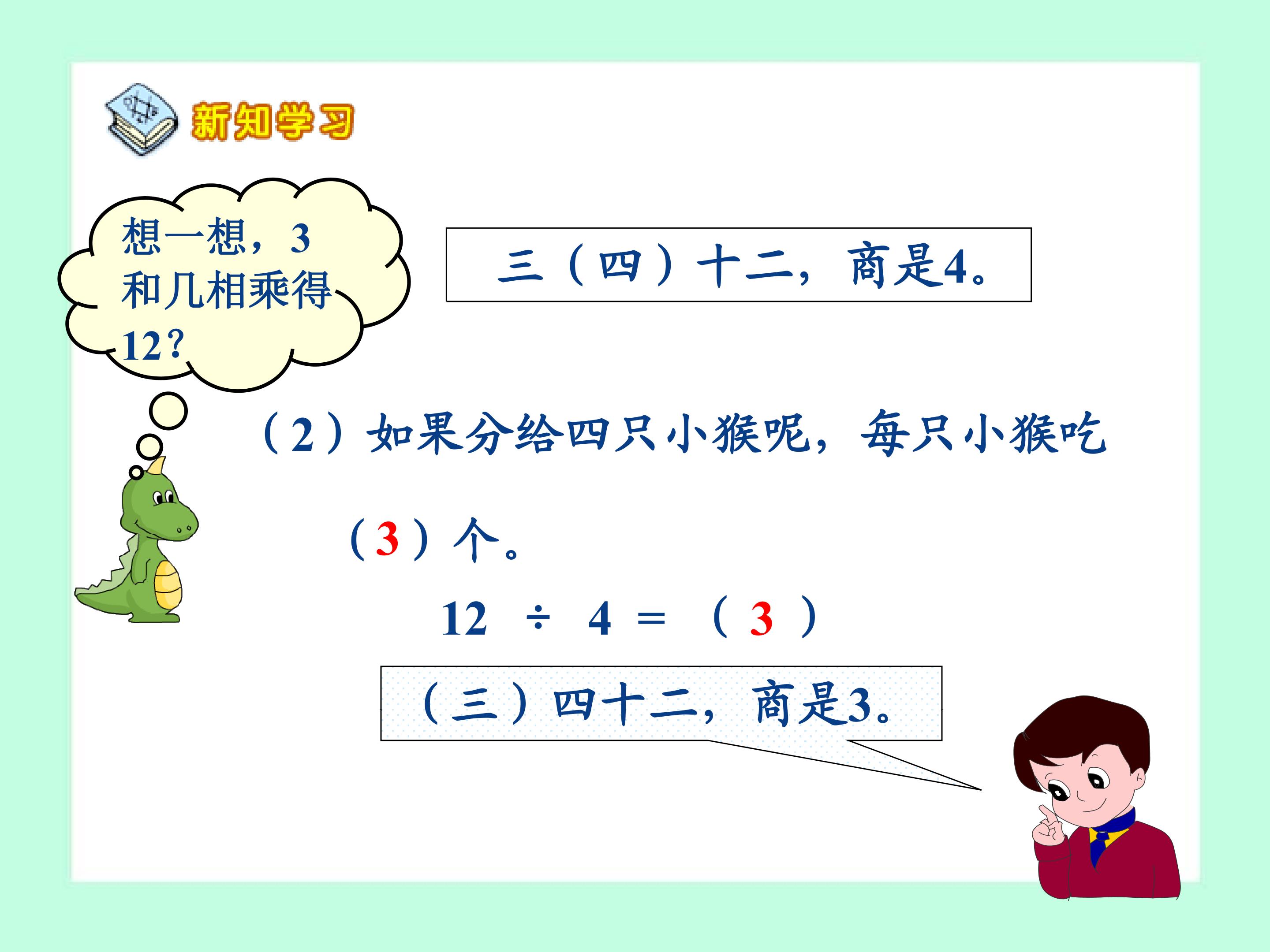 新知学习

想一想，3和几相乘得12?

三（四）十二，商是4。

（2）如果分给四只小猴呢，每只小猴吃（3）个。

$12 \div 4 = (3)$

（三）四十二，商是3。